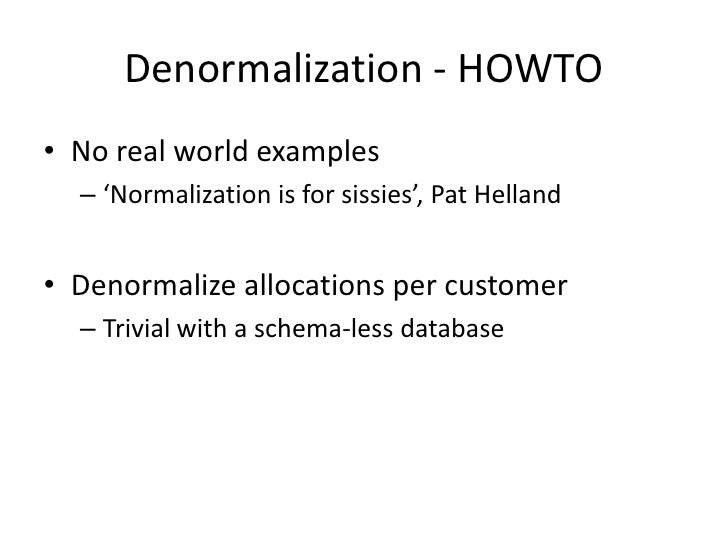 Denormalization - HOWTO

• No real world examples
– ‘Normalization is for sissies’, Pat Helland

• Denormalize allocations per customer
– Trivial with a schema-less database